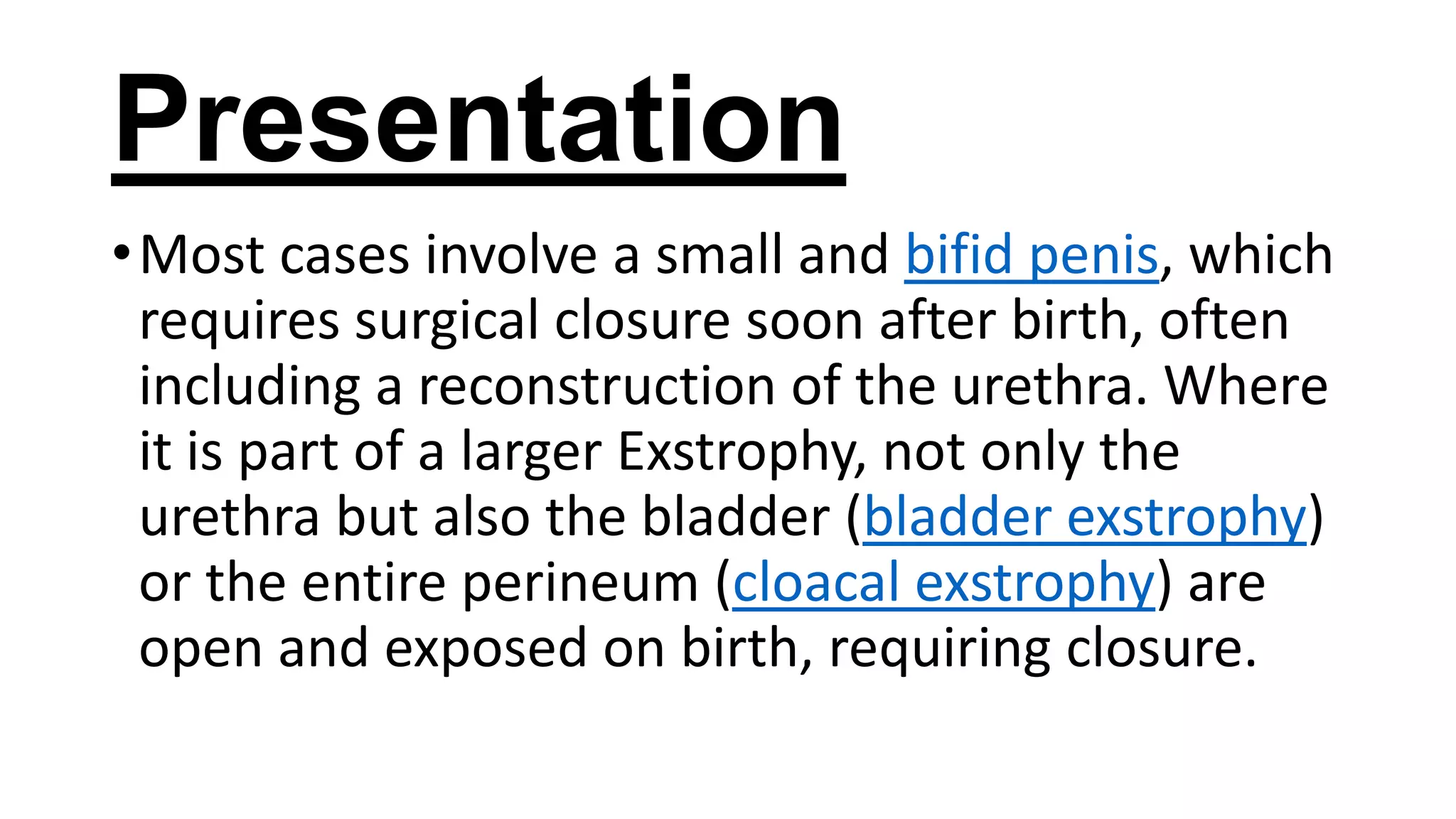 Presentation

• Most cases involve a small and bifid penis, which requires surgical closure soon after birth, often including a reconstruction of the urethra. Where it is part of a larger Exstrophy, not only the urethra but also the bladder (bladder exstrophy) or the entire perineum (cloacal exstrophy) are open and exposed on birth, requiring closure.